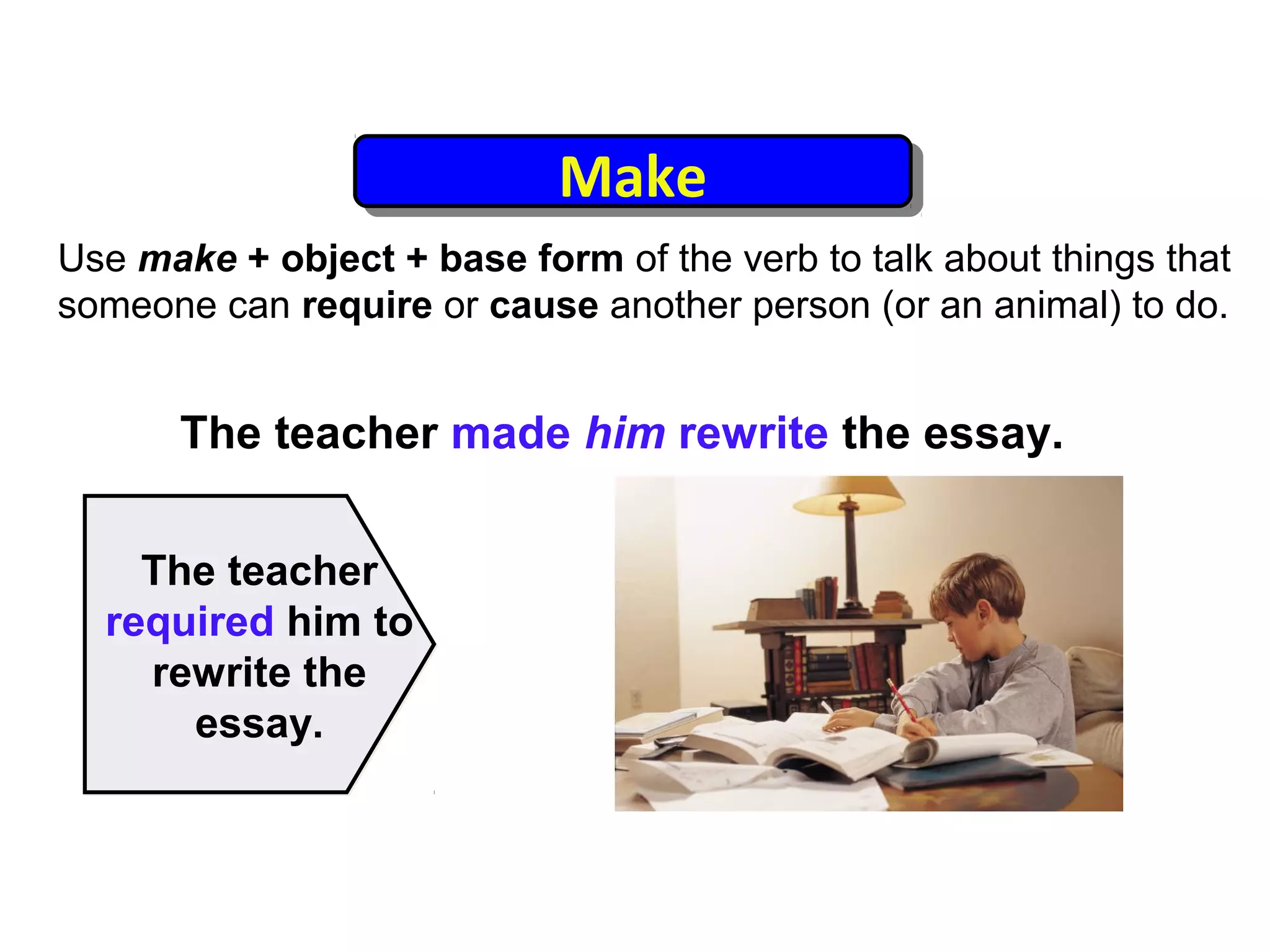 Make

Use make + object + base form of the verb to talk about things that someone can require or cause another person (or an animal) to do.

The teacher made him rewrite the essay.

The teacher required him to rewrite the essay.